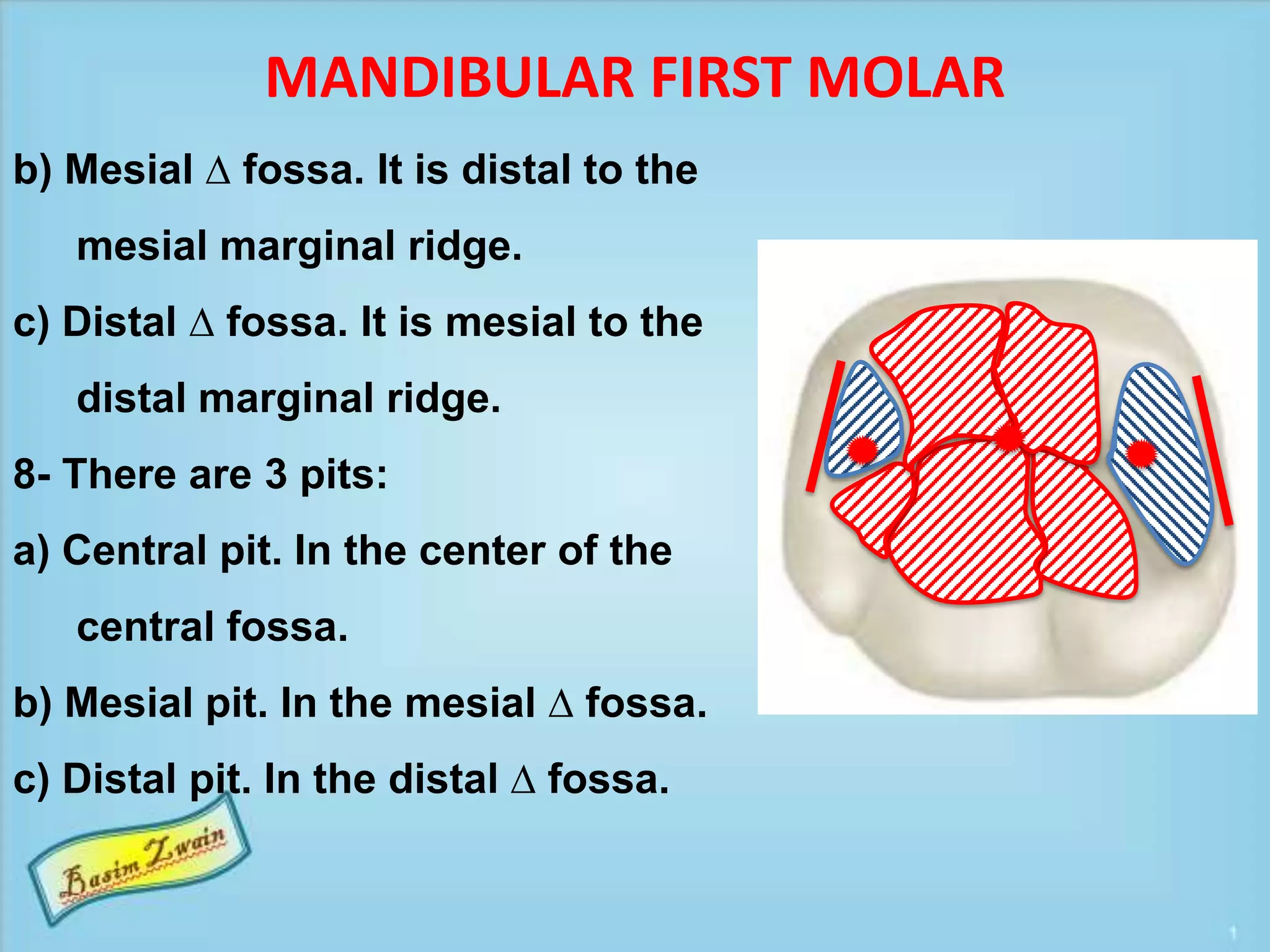 MANDIBULAR FIRST MOLAR

b) Mesial ∆ fossa. It is distal to the mesial marginal ridge.

c) Distal ∆ fossa. It is mesial to the distal marginal ridge.

8- There are 3 pits:

a) Central pit. In the center of the central fossa.

b) Mesial pit. In the mesial ∆ fossa.

c) Distal pit. In the distal ∆ fossa.

Basim Zwain